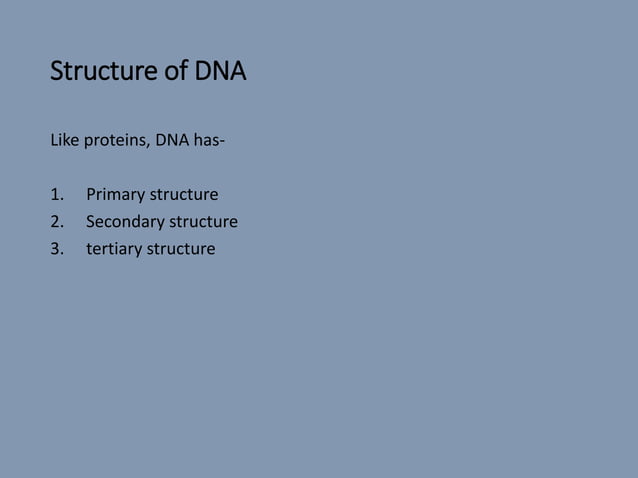 Structure of DNA

Like proteins, DNA has-

1. Primary structure
2. Secondary structure
3. tertiary structure